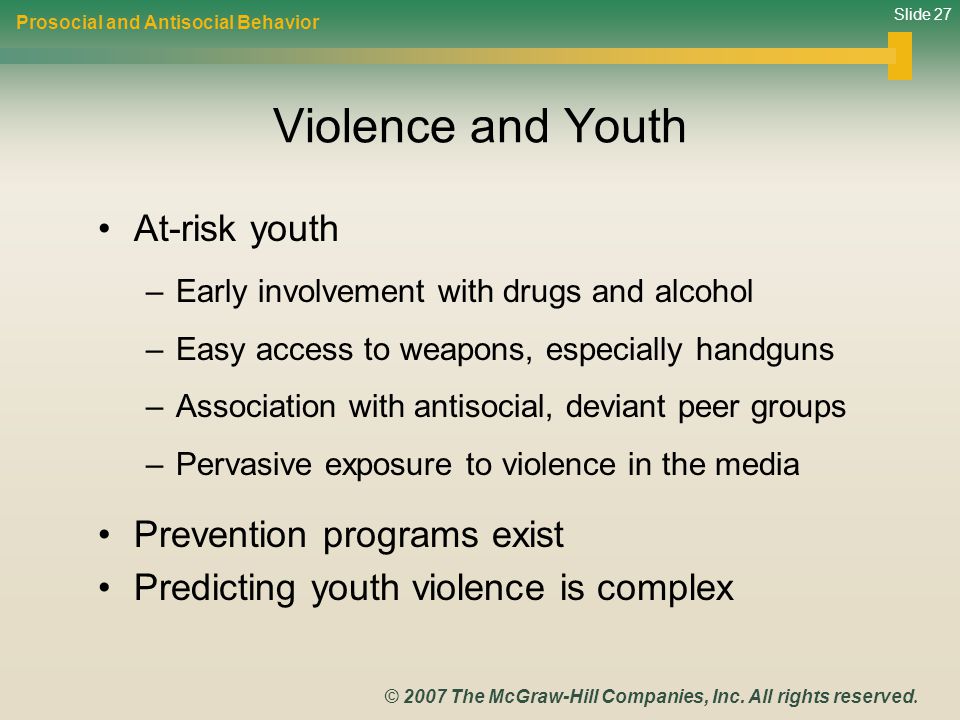 Prosocial and Antisocial Behavior

Slide 27

Violence and Youth

• At-risk youth
– Early involvement with drugs and alcohol
– Easy access to weapons, especially handguns
– Association with antisocial, deviant peer groups
– Pervasive exposure to violence in the media
• Prevention programs exist
• Predicting youth violence is complex

© 2007 The McGraw-Hill Companies, Inc. All rights reserved.